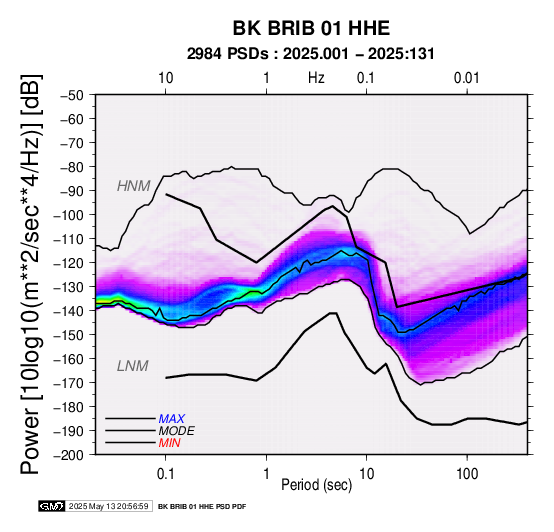 BK BRIB 01 HHE
2984 PSDs : 2025.001 – 2025:131

10 1 Hz 0.1 0.01

Power [10log10(m**2/sec**4/Hz)] [dB]

−50
−60
−70
−80
−90
−100
−110
−120
−130
−140
−150
−160
−170
−180
−190
−200

HNM
LNM

MAX
MODE
MIN

0.1 1 10 100
Period (sec)

GMT 2025 May 13 20:56:59 BK BRIB 01 HHE PSD PDF